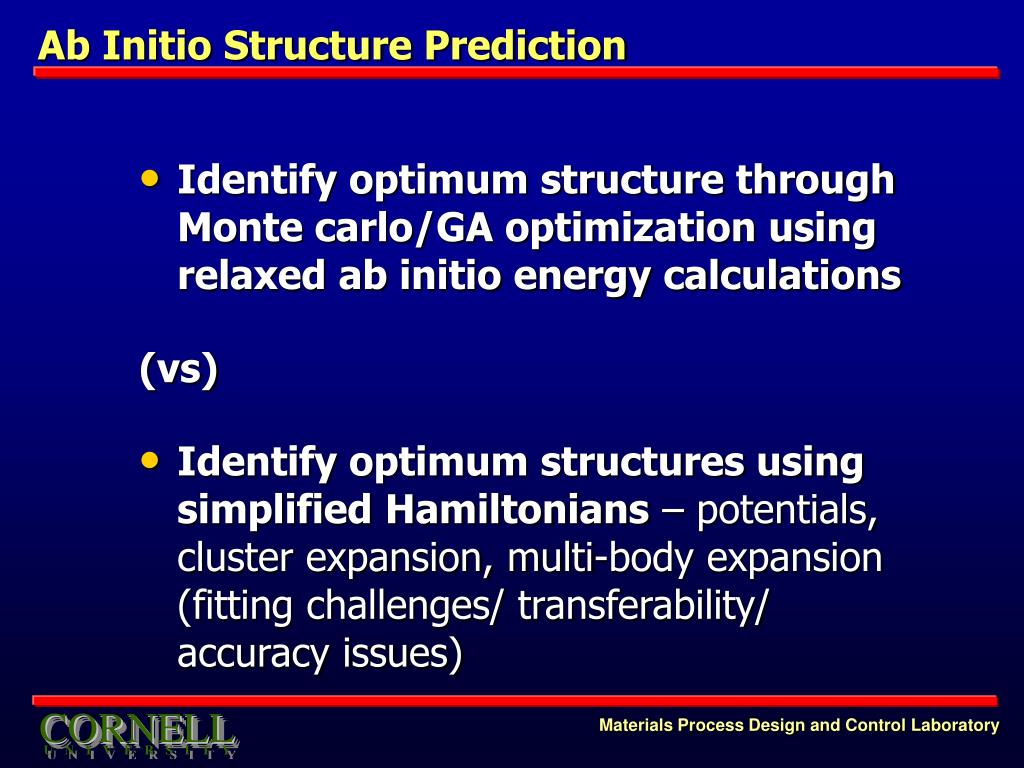 Ab Initio Structure Prediction

• Identify optimum structure through Monte carlo/GA optimization using relaxed ab initio energy calculations

(vs)

• Identify optimum structures using simplified Hamiltonians – potentials, cluster expansion, multi-body expansion (fitting challenges/ transferability/ accuracy issues)

CORNELL
UNIVERSITY

Materials Process Design and Control Laboratory